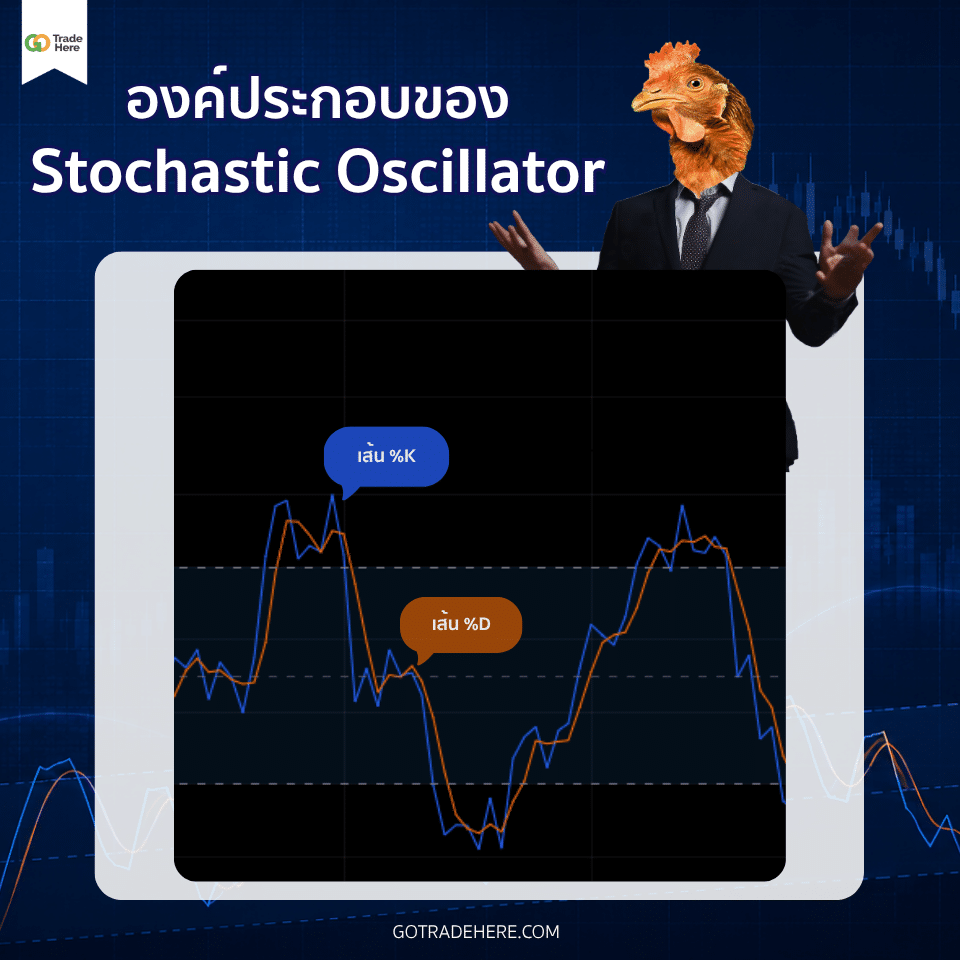 GO Trade Here

องค์ประกอบของ
Stochastic Oscillator

เส้น %K

เส้น %D

GOTRADEHERE.COM